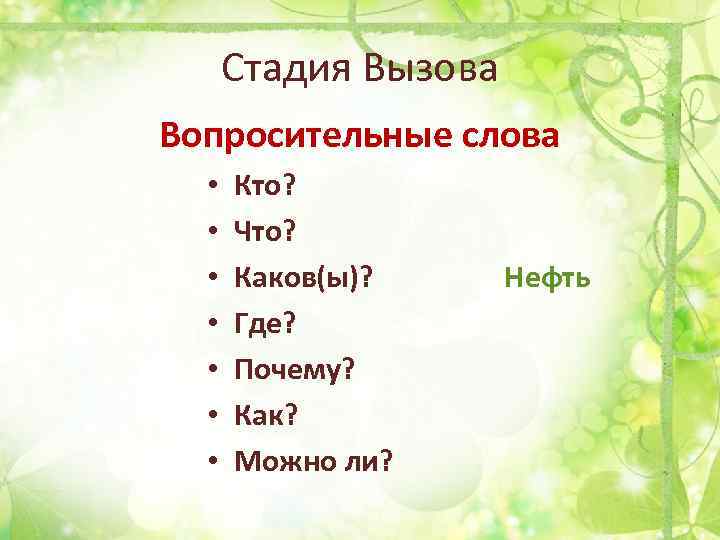 Стадия Вызова

Вопросительные слова

• Кто?
• Что?
• Каков(ы)?
• Где?
• Почему?
• Как?
• Можно ли?

Нефть